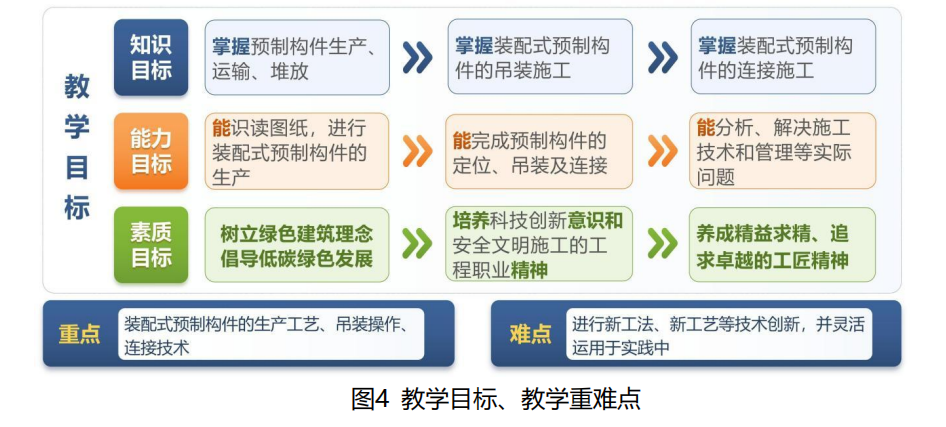 教学目标

知识目标

掌握预制构件生产、运输、堆放

掌握装配式预制构件的吊装施工

掌握装配式预制构件的连接施工

能力目标

能识读图纸，进行装配式预制构件的生产

能完成预制构件的定位、吊装及连接

能分析、解决施工技术和管理等实际问题

素质目标

树立绿色建筑理念倡导低碳绿色发展

培养科技创新意识和安全文明施工的工程职业精神

养成精益求精、追求卓越的工匠精神

重点

装配式预制构件的生产工艺、吊装操作、连接技术

难点

进行新工法、新工艺等技术创新，并灵活运用于实践中

图4 教学目标、教学重难点